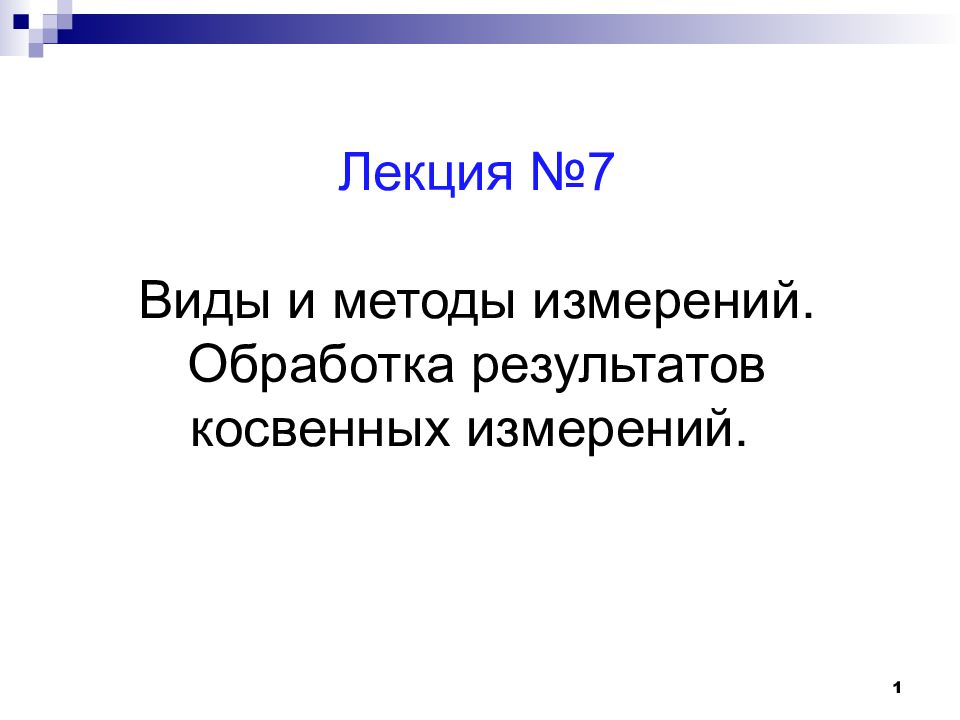 Лекция №7

Виды и методы измерений. Обработка результатов косвенных измерений.

1